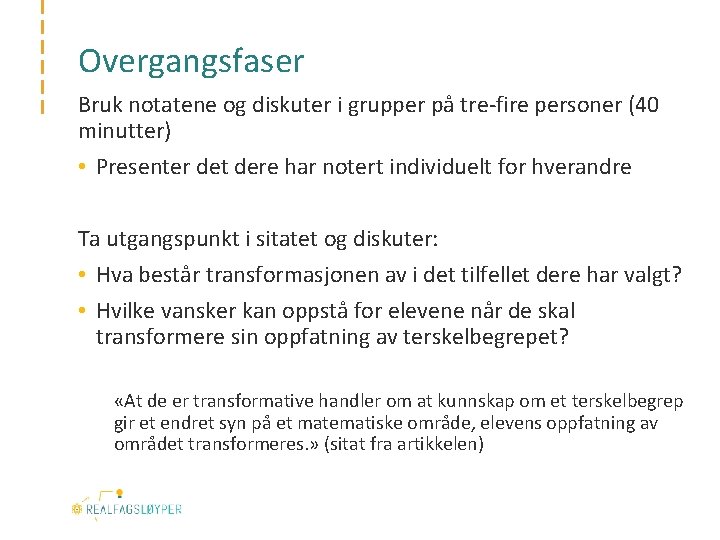 Overgangsfaser

Bruk notatene og diskuter i grupper på tre-fire personer (40 minutter)

• Presenter det dere har notert individuelt for hverandre

Ta utgangspunkt i sitatet og diskuter:

• Hva består transformasjonen av i det tilfellet dere har valgt?

• Hvilke vansker kan oppstå for elevene når de skal transformere sin oppfatning av terskelbegrepet?

«At de er transformative handler om at kunnskap om et terskelbegrep gir et endret syn på et matematiske område, elevens oppfatning av området transformeres.» (sitat fra artikkelen)

REALFAGSLØYPER